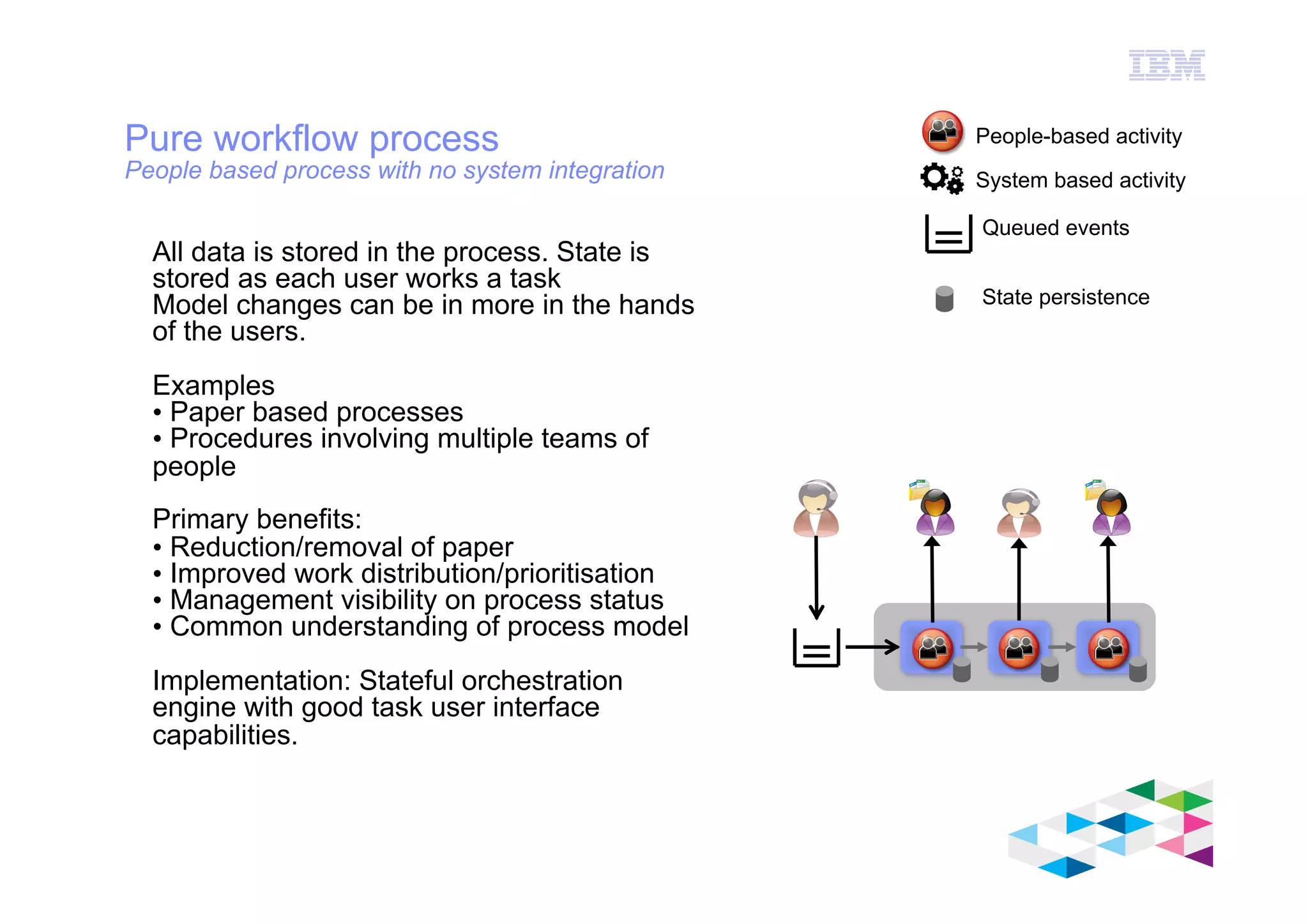 IBM

Pure workflow process
People based process with no system integration

People-based activity
System based activity
Queued events
State persistence

All data is stored in the process. State is stored as each user works a task
Model changes can be in more in the hands of the users.

Examples
• Paper based processes
• Procedures involving multiple teams of people

Primary benefits:
• Reduction/removal of paper
• Improved work distribution/prioritisation
• Management visibility on process status
• Common understanding of process model

Implementation: Stateful orchestration engine with good task user interface capabilities.